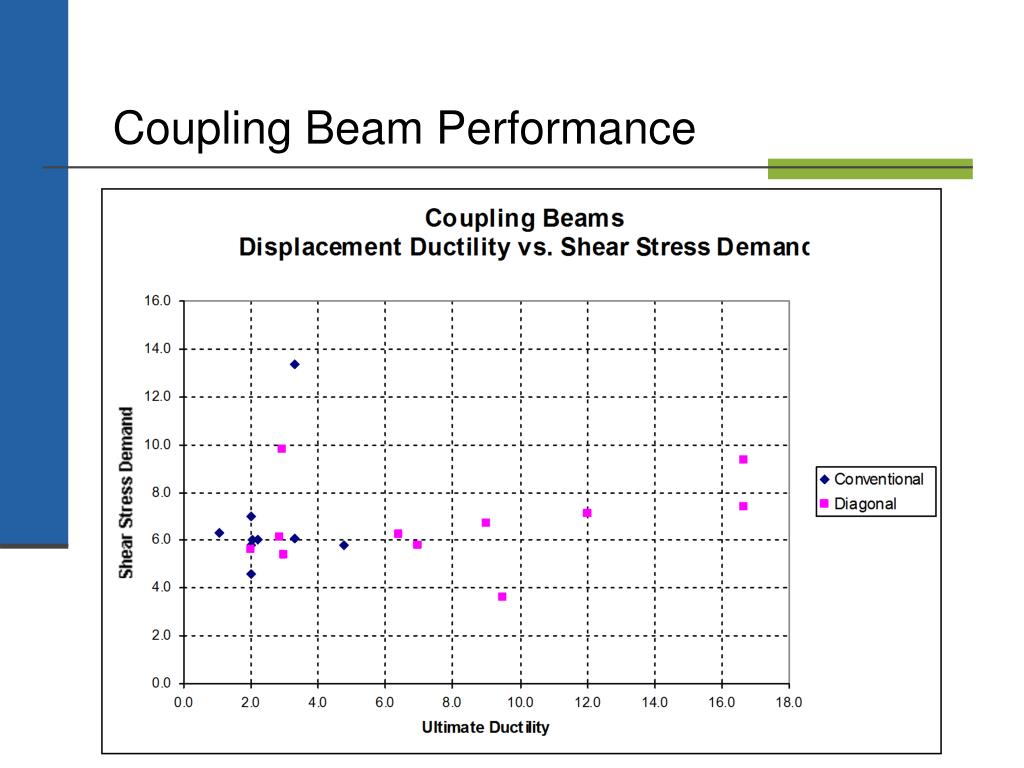 Coupling Beam Performance

Coupling Beams
Displacement Ductility vs. Shear Stress Demanc

Shear Stress Demand

16.0
14.0
12.0
10.0
8.0
6.0
4.0
2.0
0.0

0.0 2.0 4.0 6.0 8.0 10.0 12.0 14.0 16.0 18.0

Ultimate Ductility

Conventional
Diagonal